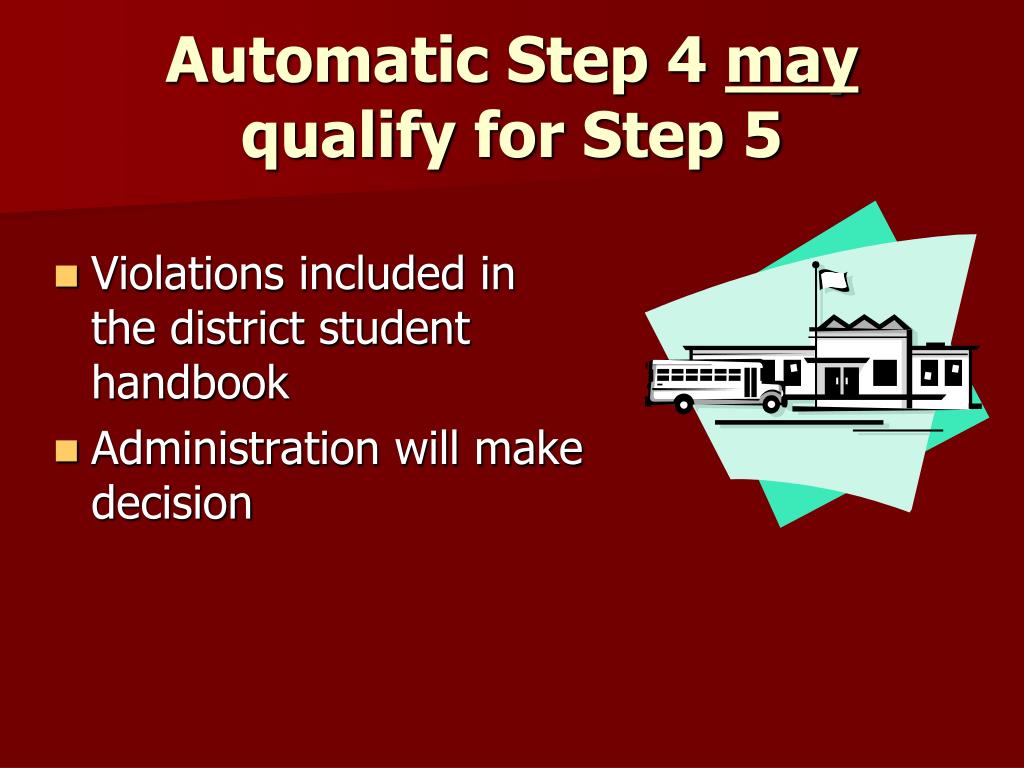 Automatic Step 4 may qualify for Step 5

- Violations included in the district student handbook
- Administration will make decision